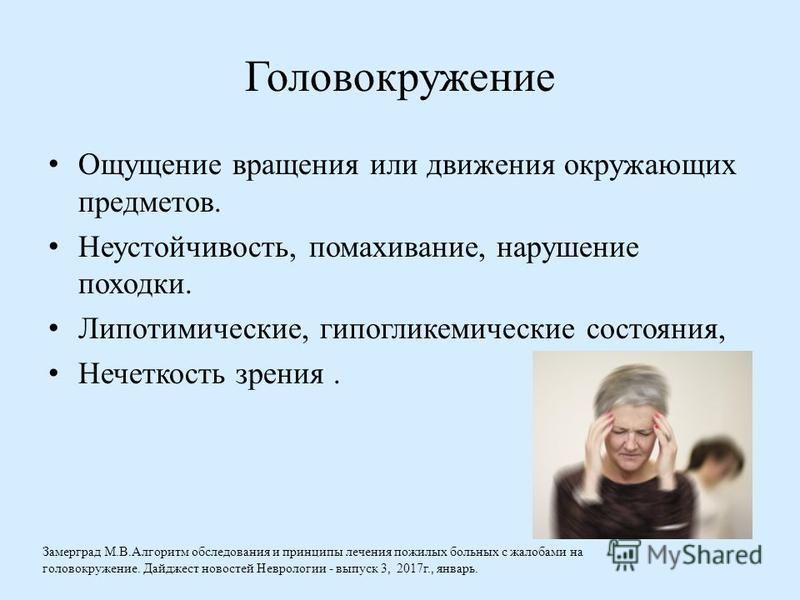 Головокружение

• Ощущение вращения или движения окружающих предметов.

• Неустойчивость, помахивание, нарушение походки.

• Липотимические, гипогликемические состояния,

• Нечеткость зрения .

Замерград М.В.Алгоритм обследования и принципы лечения пожилых больных с жалобами на головокружение. Дайджест новостей Неврологии - выпуск 3, 2017г., январь.

MyShared